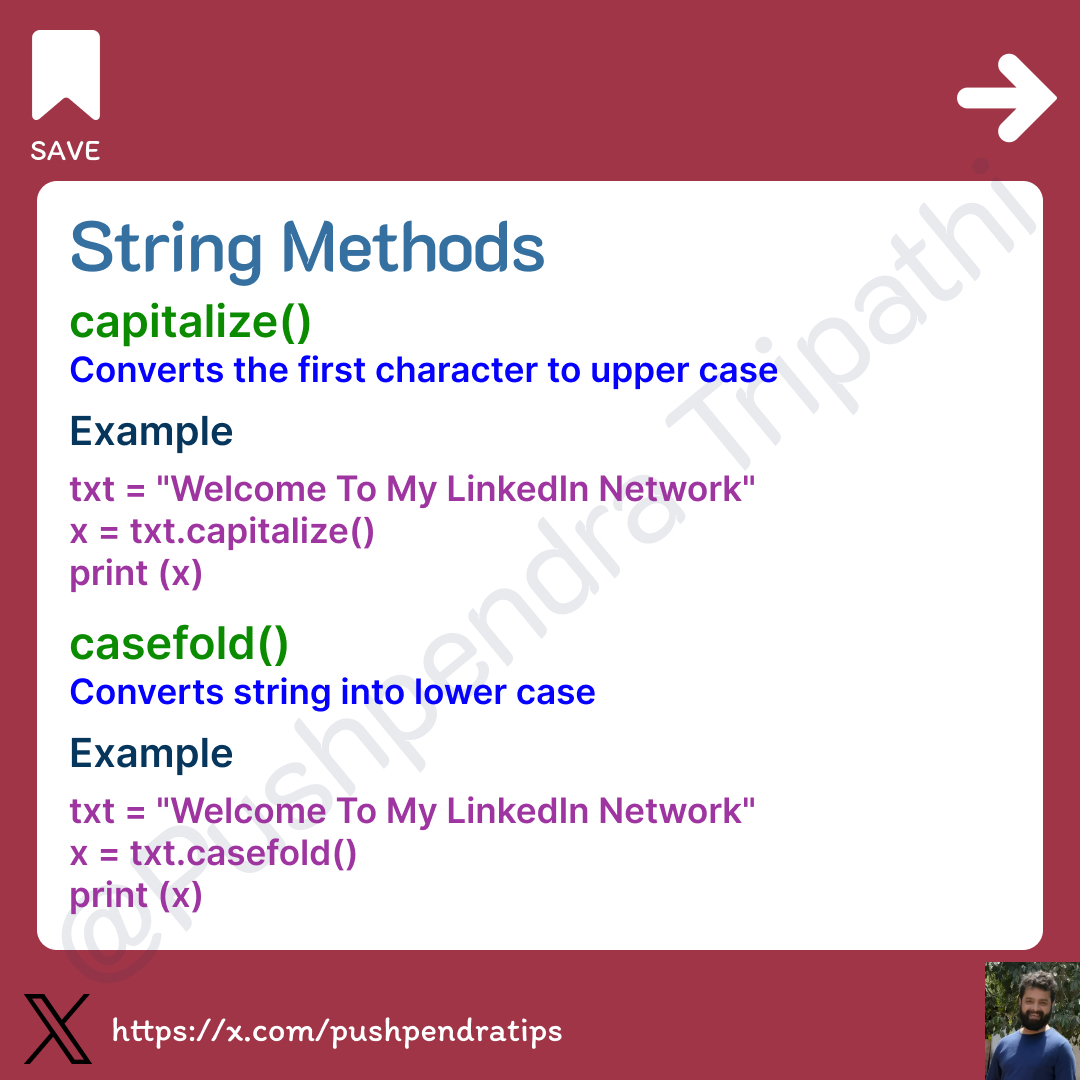 SAVE

String Methods

capitalize()
Converts the first character to upper case

Example
txt = "Welcome To My LinkedIn Network"
x = txt.capitalize()
print (x)

casefold()
Converts string into lower case

Example
txt = "Welcome To My LinkedIn Network"
x = txt.casefold()
print (x)

@Pushpendra Tripathi

https://x.com/pushpendratips